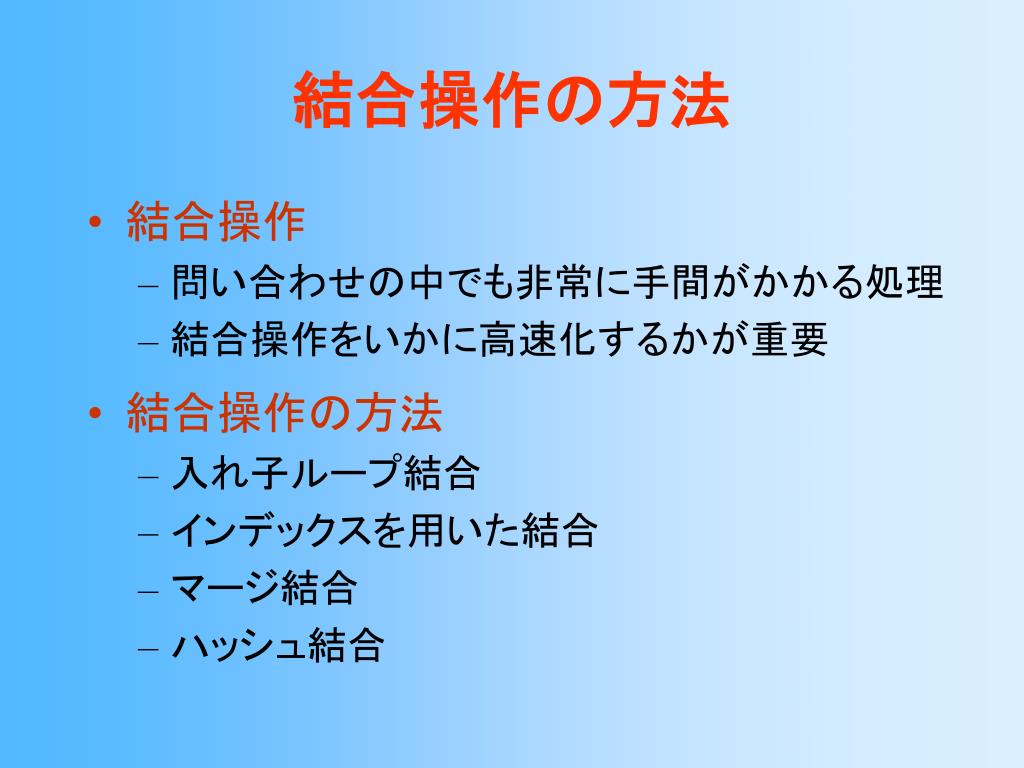 結合操作の方法

• 結合操作
– 問い合わせの中でも非常に手間がかかる処理
– 結合操作をいかに高速化するかが重要

• 結合操作の方法
– 入れ子ループ結合
– インデックスを用いた結合
– マージ結合
– ハッシュ結合